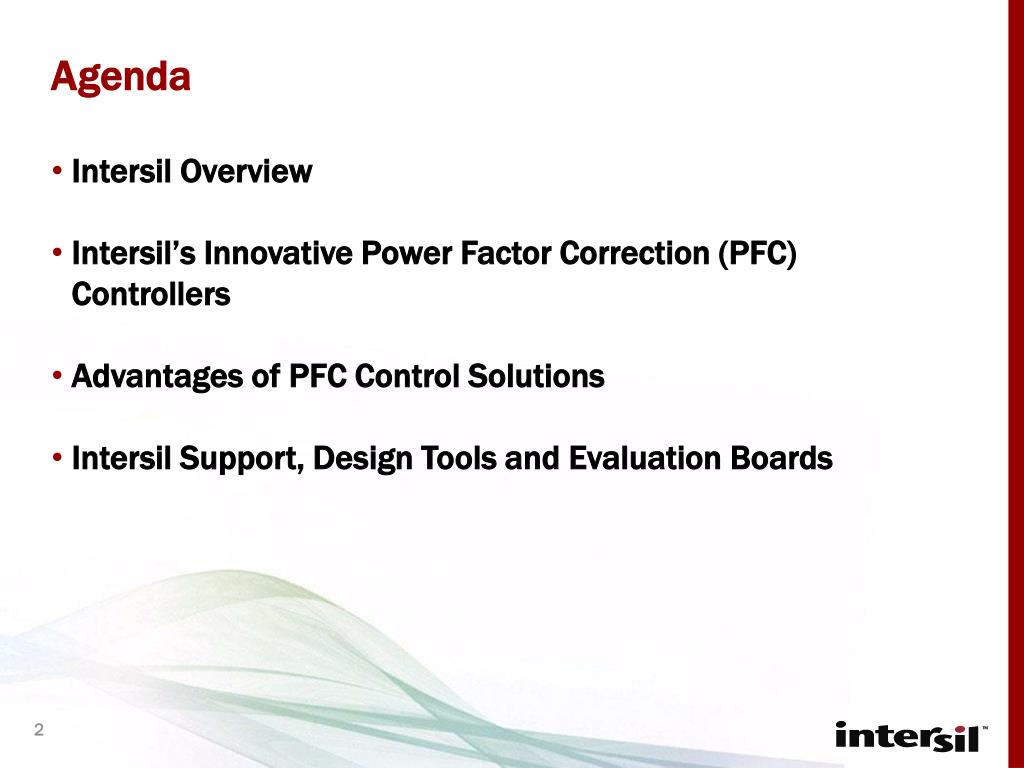 Agenda

• Intersil Overview

• Intersil's Innovative Power Factor Correction (PFC) Controllers

• Advantages of PFC Control Solutions

• Intersil Support, Design Tools and Evaluation Boards

2

intersil™